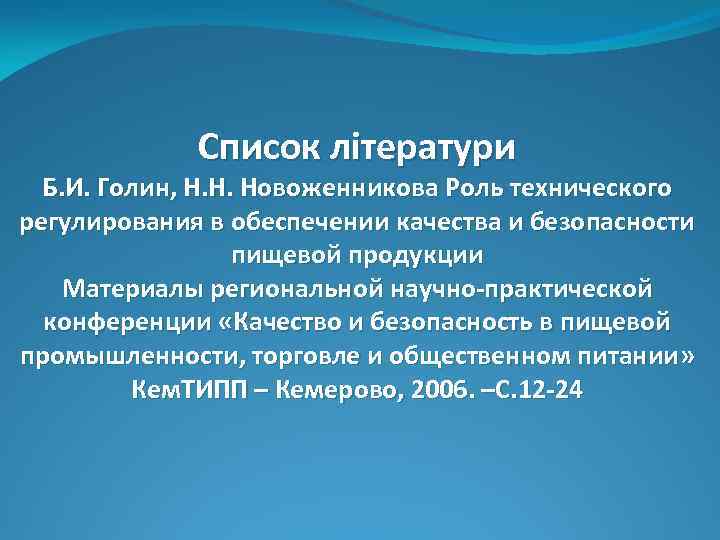 Список літератури

Б.И. Голин, Н.Н. Новоженникова Роль технического регулирования в обеспечении качества и безопасности пищевой продукции

Материалы региональной научно-практической конференции «Качество и безопасность в пищевой промышленности, торговле и общественном питании» КемТИПП – Кемерово, 2006. –С.12-24